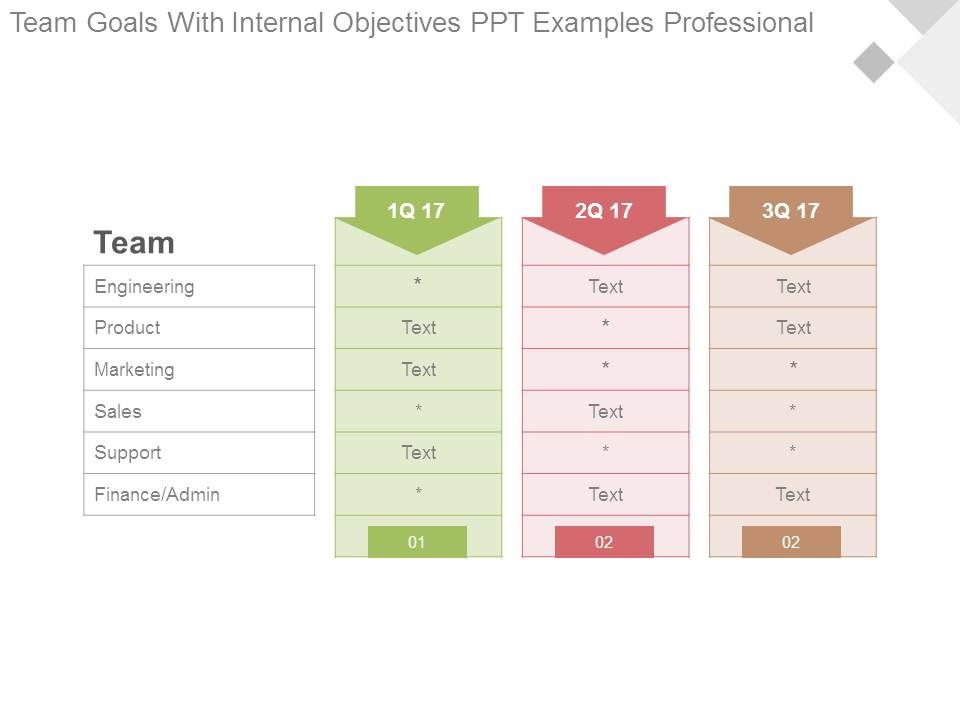 Team Goals With Internal Objectives PPT Examples Professional

| Team | 1Q 17 | 2Q 17 | 3Q 17 |
|---|---|---|---|
| Engineering | * | Text | Text |
| Product | Text | * | Text |
| Marketing | Text | * | * |
| Sales | * | Text | * |
| Support | Text | * | * |
| Finance/Admin | * | Text | Text |
| | 01 | 02 | 02 |